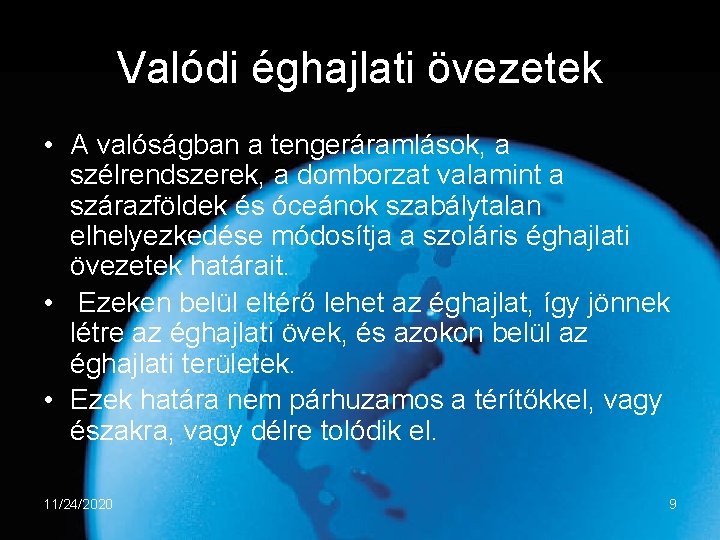 Valódi éghajlati övezetek

• A valóságban a tengeráramlások, a szélrendszerek, a domborzat valamint a szárazföldek és óceánok szabálytalan elhelyezkedése módosítja a szoláris éghajlati övezetek határait.
• Ezeken belül eltérő lehet az éghajlat, így jönnek létre az éghajlati övek, és azokon belül az éghajlati területek.
• Ezek határa nem párhuzamos a térítőkkel, vagy északra, vagy délre tolódik el.

11/24/2020

9